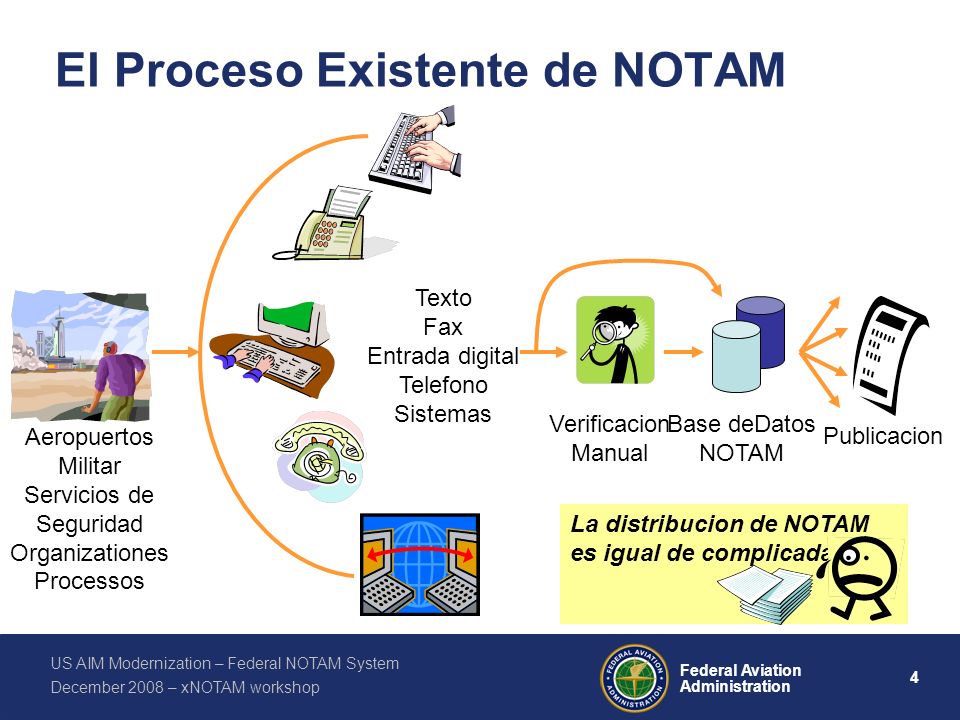 El Proceso Existente de NOTAM

Aeropuertos
Militar
Servicios de Seguridad
Organizationes
Processos

Texto
Fax
Entrada digital
Telefono
Sistemas

Verificacion Manual

Base deDatos NOTAM

Publicacion

La distribucion de NOTAM es igual de complicada

US AIM Modernization – Federal NOTAM System
December 2008 – xNOTAM workshop

FEDERAL AVIATION ADMINISTRATION

Federal Aviation Administration

4